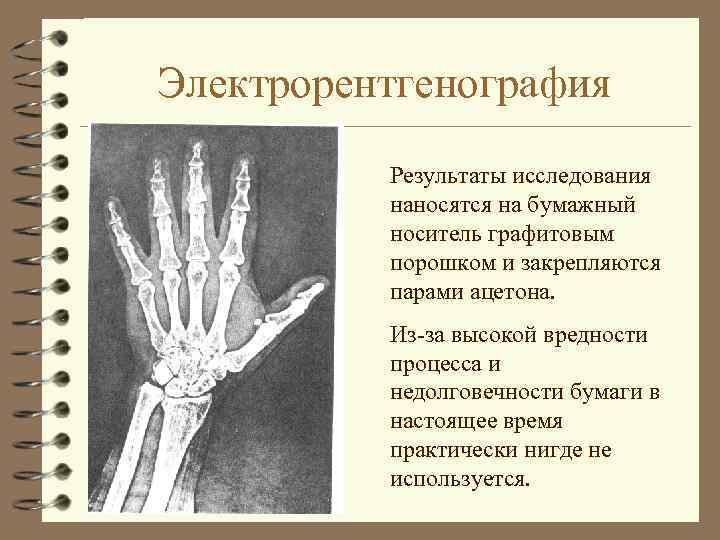 Электрорентгенография

Результаты исследования наносятся на бумажный носитель графитовым порошком и закрепляются парами ацетона.

Из-за высокой вредности процесса и недолговечности бумаги в настоящее время практически нигде не используется.